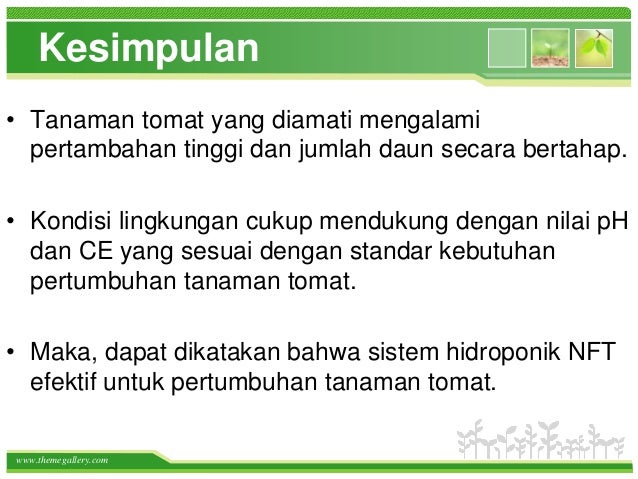 Kesimpulan

• Tanaman tomat yang diamati mengalami pertambahan tinggi dan jumlah daun secara bertahap.

• Kondisi lingkungan cukup mendukung dengan nilai pH dan CE yang sesuai dengan standar kebutuhan pertumbuhan tanaman tomat.

• Maka, dapat dikatakan bahwa sistem hidroponik NFT efektif untuk pertumbuhan tanaman tomat.

www.themegallery.com